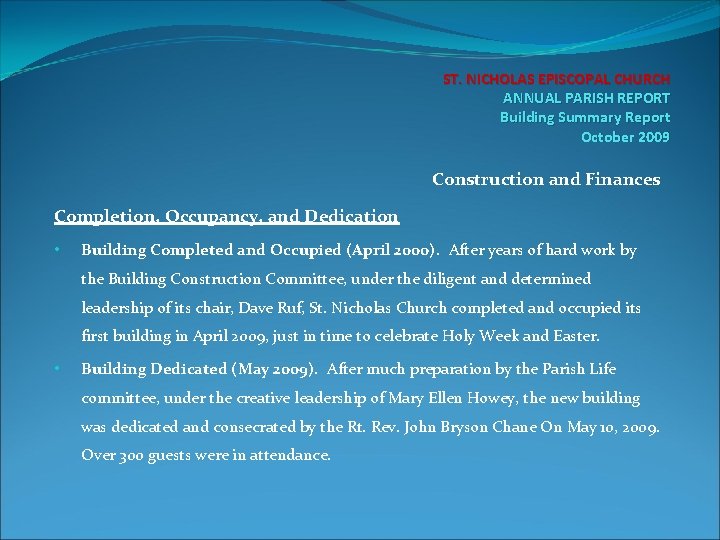 ST. NICHOLAS EPISCOPAL CHURCH
ANNUAL PARISH REPORT
Building Summary Report
October 2009

Construction and Finances

Completion, Occupancy, and Dedication

• Building Completed and Occupied (April 2000). After years of hard work by the Building Construction Committee, under the diligent and determined leadership of its chair, Dave Ruf, St. Nicholas Church completed and occupied its first building in April 2009, just in time to celebrate Holy Week and Easter.

• Building Dedicated (May 2009). After much preparation by the Parish Life committee, under the creative leadership of Mary Ellen Howey, the new building was dedicated and consecrated by the Rt. Rev. John Bryson Chane On May 10, 2009. Over 300 guests were in attendance.